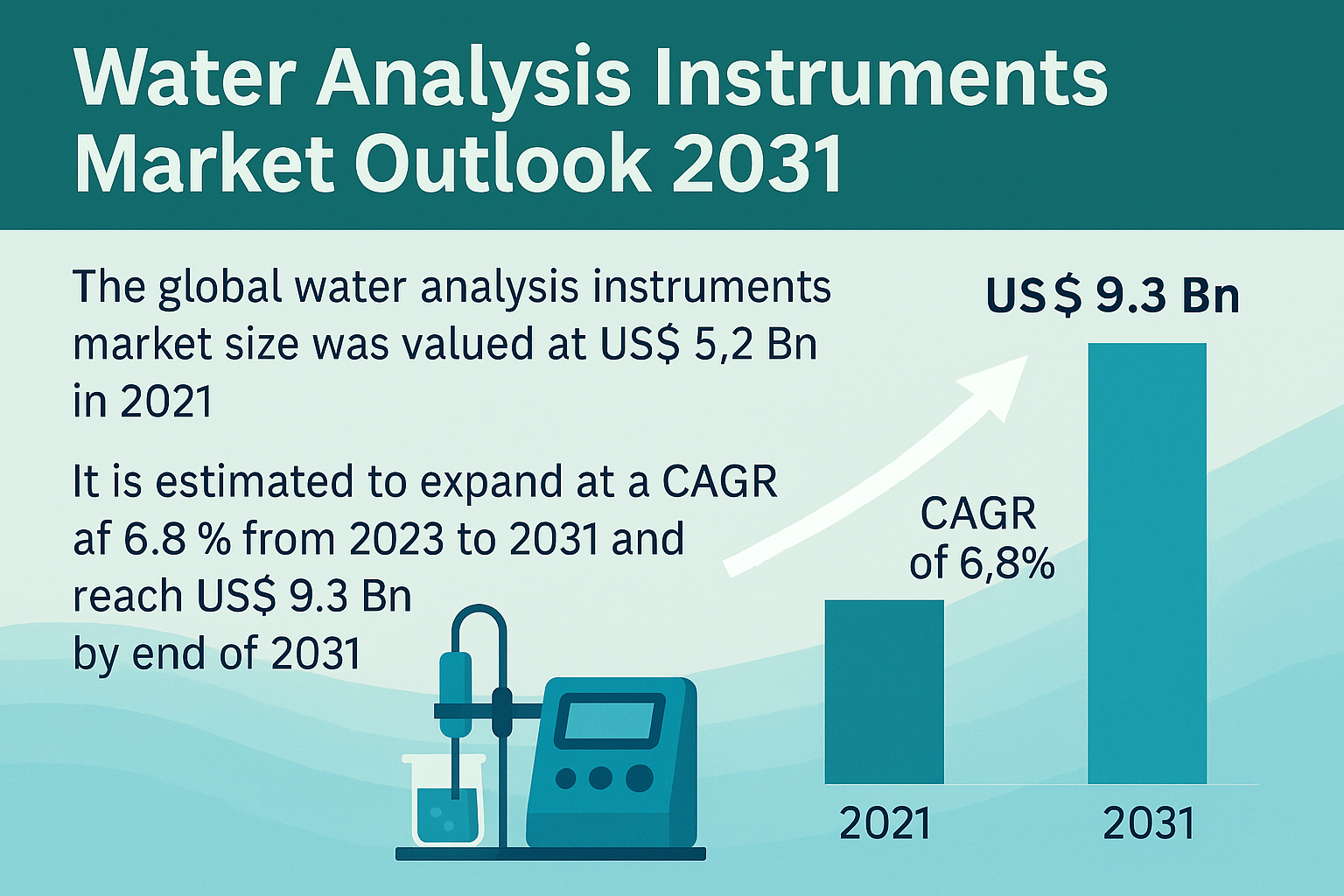 Water Analysis Instruments Market Outlook 2031

The global water analysis instruments market size was valued at US$ 5,2 Bn in 2021

It is estimated to expand at a CAGR af 6.8 % from 2023 to 2031 and reach US$ 9.3 Bn by end of 2031

US$ 9.3 Bn

CAGR of 6,8%

2021

2031